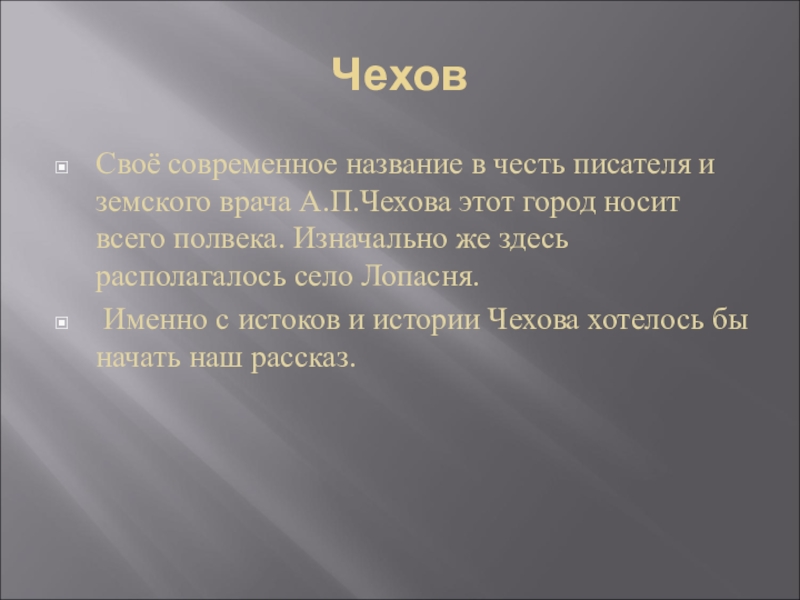 Чехов

Своё современное название в честь писателя и земского врача А.П.Чехова этот город носит всего полвека. Изначально же здесь располагалось село Лопасня.

Именно с истоков и истории Чехова хотелось бы начать наш рассказ.